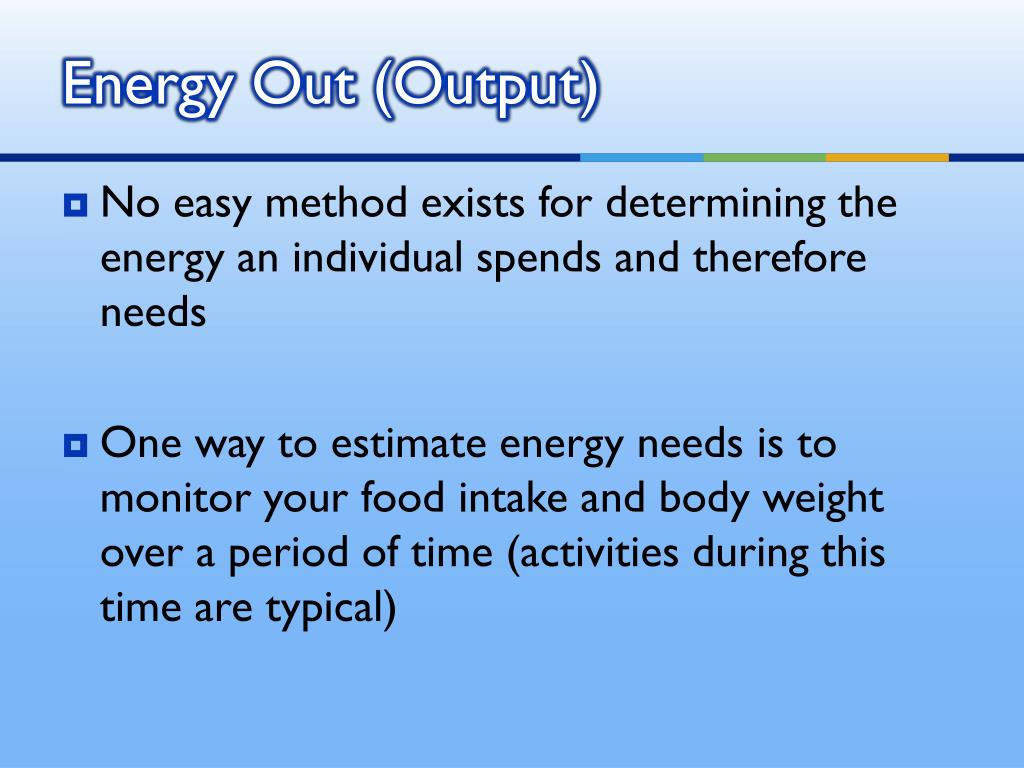 Energy Out (Output)

No easy method exists for determining the energy an individual spends and therefore needs

One way to estimate energy needs is to monitor your food intake and body weight over a period of time (activities during this time are typical)